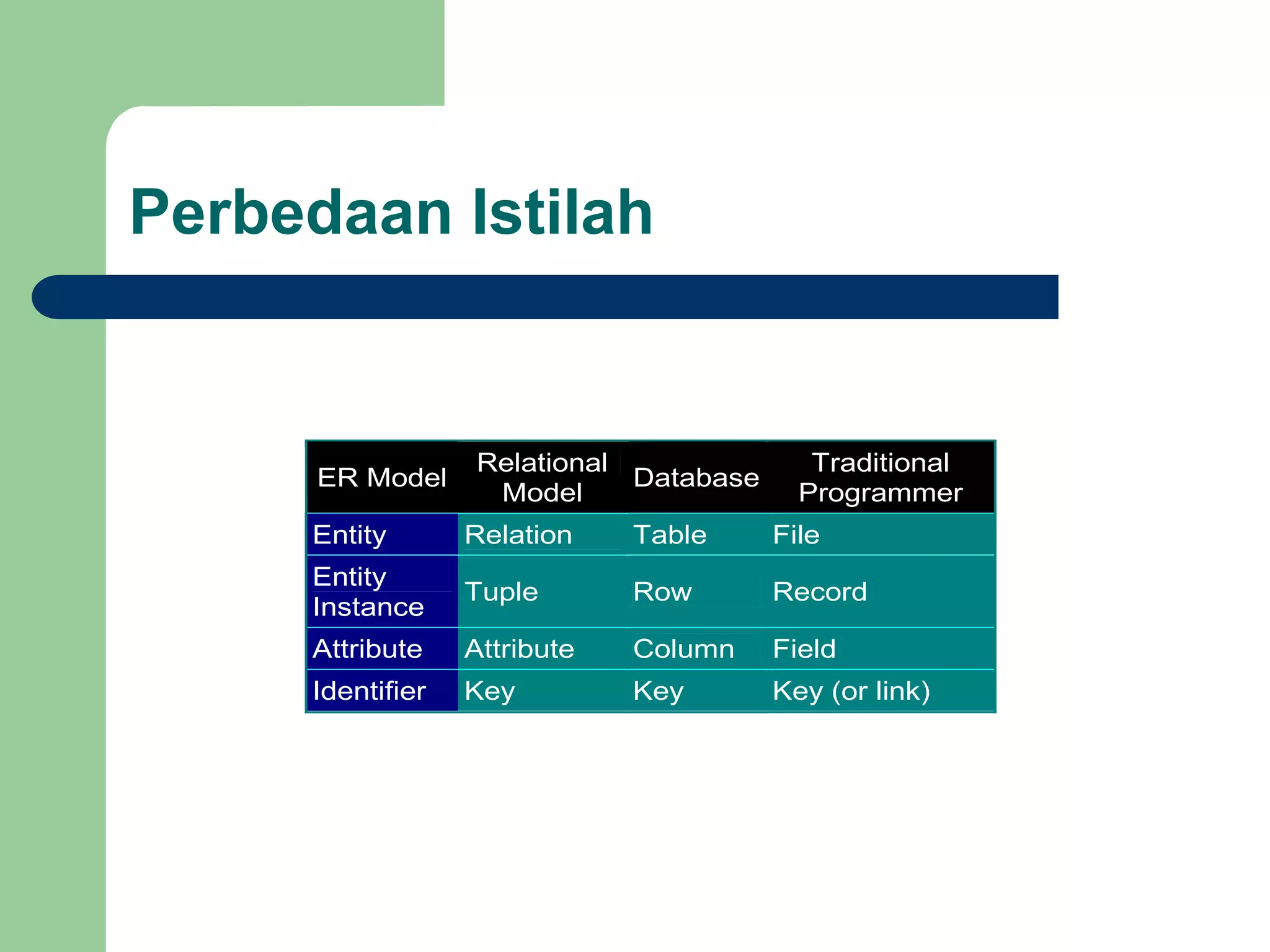 Perbedaan Istilah

| ER Model | Relational Model | Database | Traditional Programmer |
|---|---|---|---|
| Entity | Relation | Table | File |
| Entity Instance | Tuple | Row | Record |
| Attribute | Attribute | Column | Field |
| Identifier | Key | Key | Key (or link) |